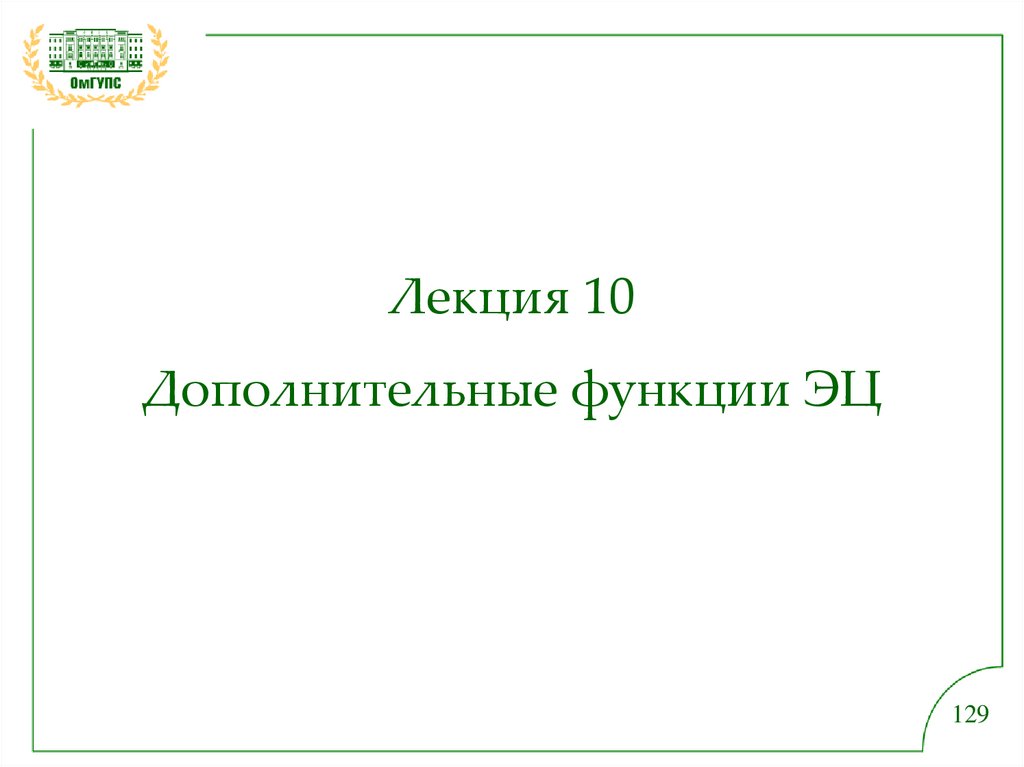 ОмГУПС

Лекция 10

Дополнительные функции ЭЦ

129